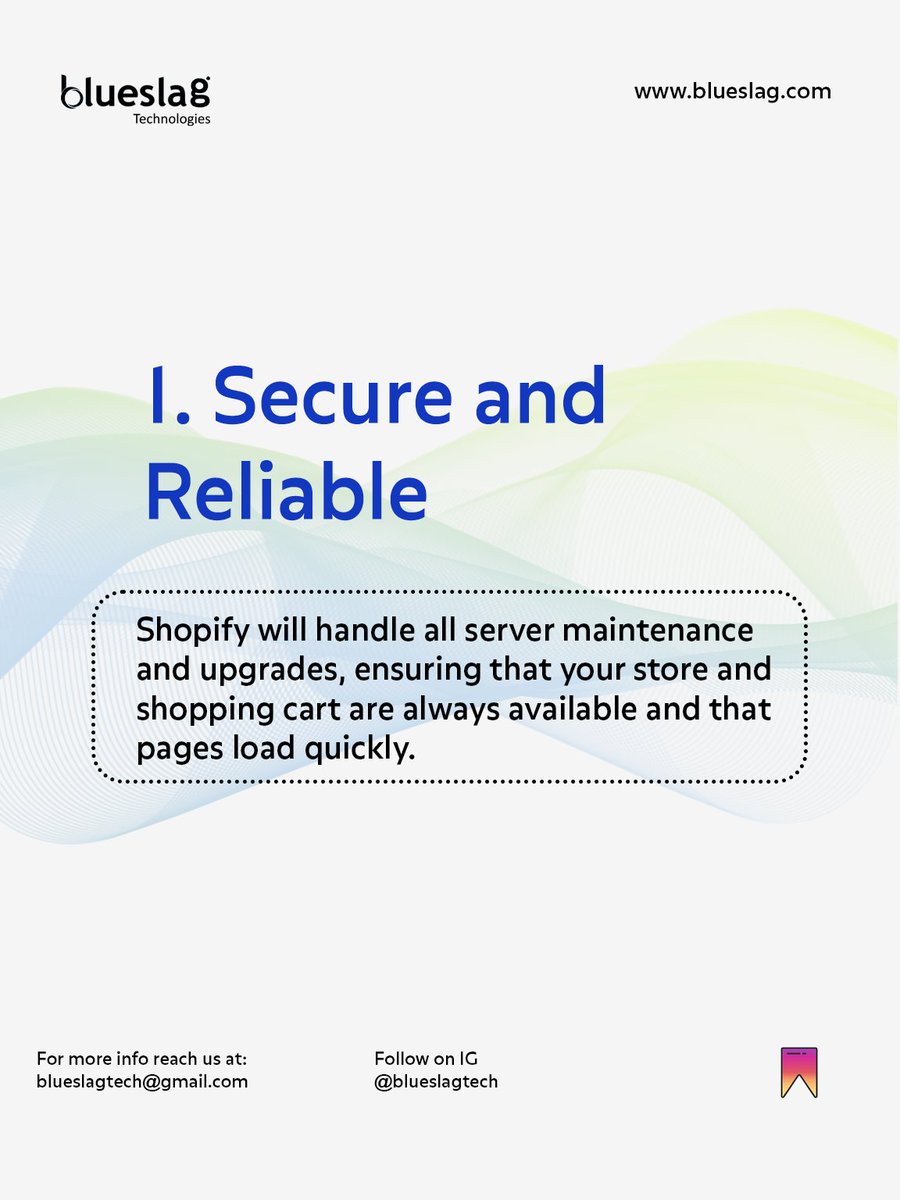 blueslag
Technologies

www.blueslag.com

1. Secure and Reliable

Shopify will handle all server maintenance and upgrades, ensuring that your store and shopping cart are always available and that pages load quickly.

For more info reach us at:
blueslagtech@gmail.com

Follow on IG
@blueslagtech